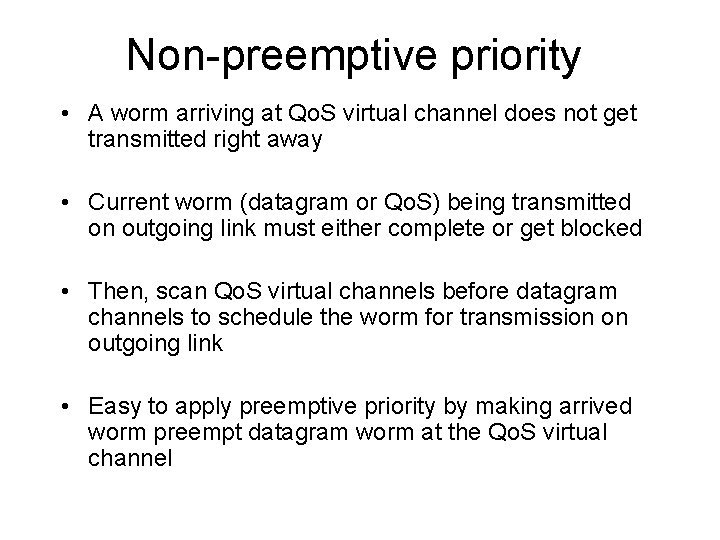 Non-preemptive priority

• A worm arriving at QoS virtual channel does not get transmitted right away

• Current worm (datagram or QoS) being transmitted on outgoing link must either complete or get blocked

• Then, scan QoS virtual channels before datagram channels to schedule the worm for transmission on outgoing link

• Easy to apply preemptive priority by making arrived worm preempt datagram worm at the QoS virtual channel